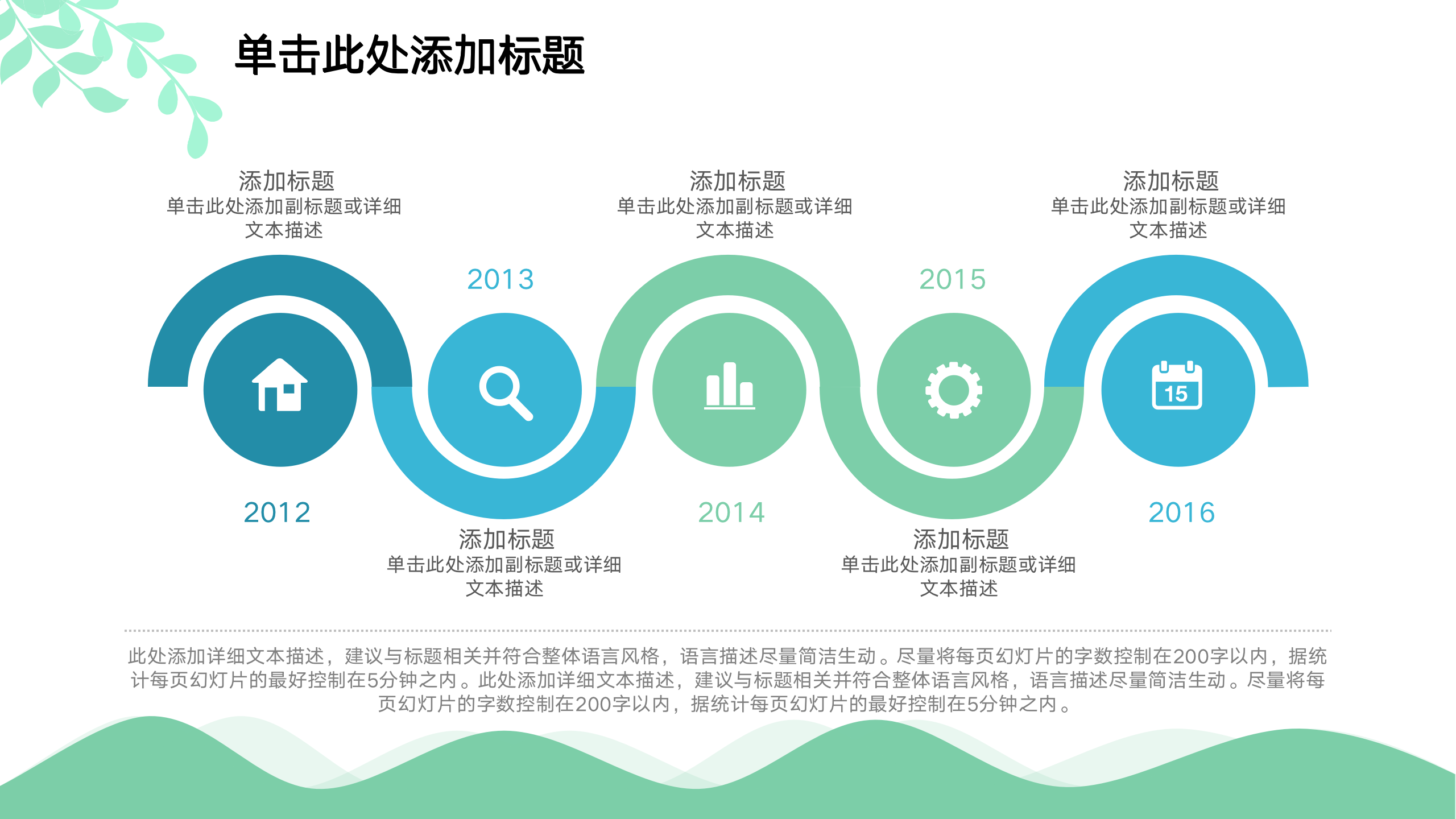 单击此处添加标题

添加标题
单击此处添加副标题或详细文本描述

添加标题
单击此处添加副标题或详细文本描述

添加标题
单击此处添加副标题或详细文本描述

2013

2015

15

2012

2014

2016

添加标题
单击此处添加副标题或详细文本描述

添加标题
单击此处添加副标题或详细文本描述

此处添加详细文本描述，建议与标题相关并符合整体语言风格，语言描述尽量简洁生动。尽量将每页幻灯片的字数控制在200字以内，据统计每页幻灯片的最好控制在5分钟之内。此处添加详细文本描述，建议与标题相关并符合整体语言风格，语言描述尽量简洁生动。尽量将每页幻灯片的字数控制在200字以内，据统计每页幻灯片的最好控制在5分钟之内。